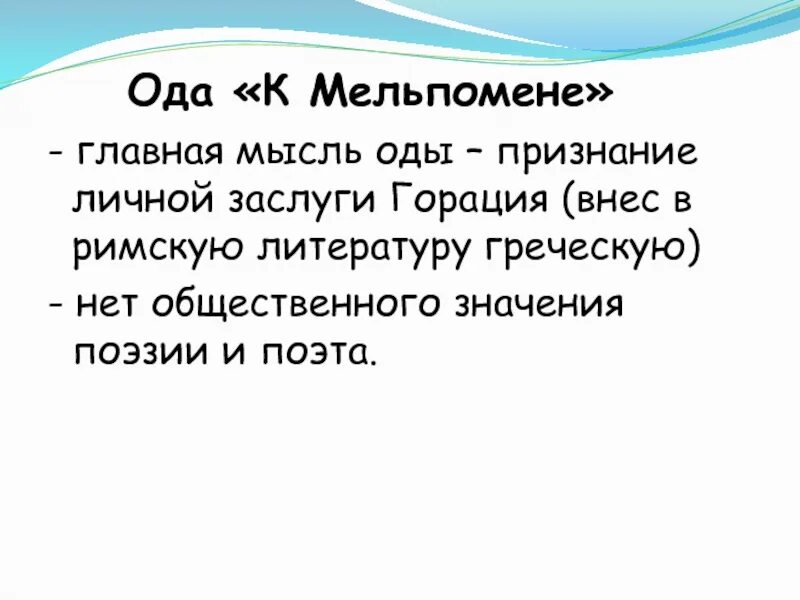 Ода «К Мельпомене»

- главная мысль оды – признание личной заслуги Горация (внес в римскую литературу греческую)
- нет общественного значения поэзии и поэта.